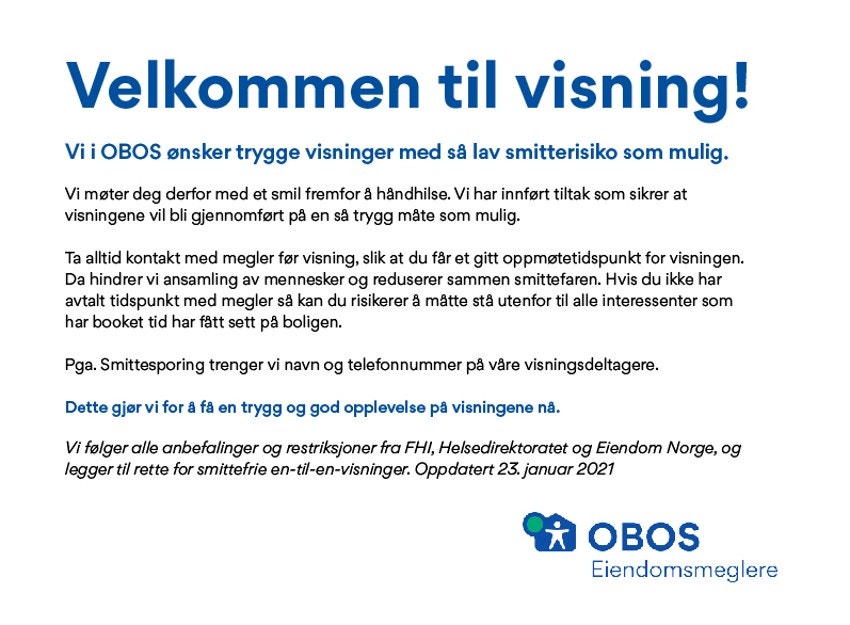 Velkommen til visning!

Vi i OBOS ønsker trygge visninger med så lav smitterisiko som mulig.

Vi møter deg derfor med et smil fremfor å håndhilse. Vi har innført tiltak som sikrer at visningene vil bli gjennomført på en så trygg måte som mulig.

Ta alltid kontakt med megler før visning, slik at du får et gitt oppmøtetidspunkt for visningen. Da hindrer vi ansamling av mennesker og reduserer sammen smittefaren. Hvis du ikke har avtalt tidspunkt med megler så kan du risikerer å måtte stå utenfor til alle interessenter som har booket tid har fått sett på boligen.

Pga. Smittesporing trenger vi navn og telefonnummer på våre visningsdeltagere.

Dette gjør vi for å få en trygg og god opplevelse på visningene nå.

Vi følger alle anbefalinger og restriksjoner fra FHI, Helsedirektoratet og Eiendom Norge, og legger til rette for smittefrie en-til-en-visninger. Oppdatert 23. januar 2021

OBOS
Eiendomsmeglere